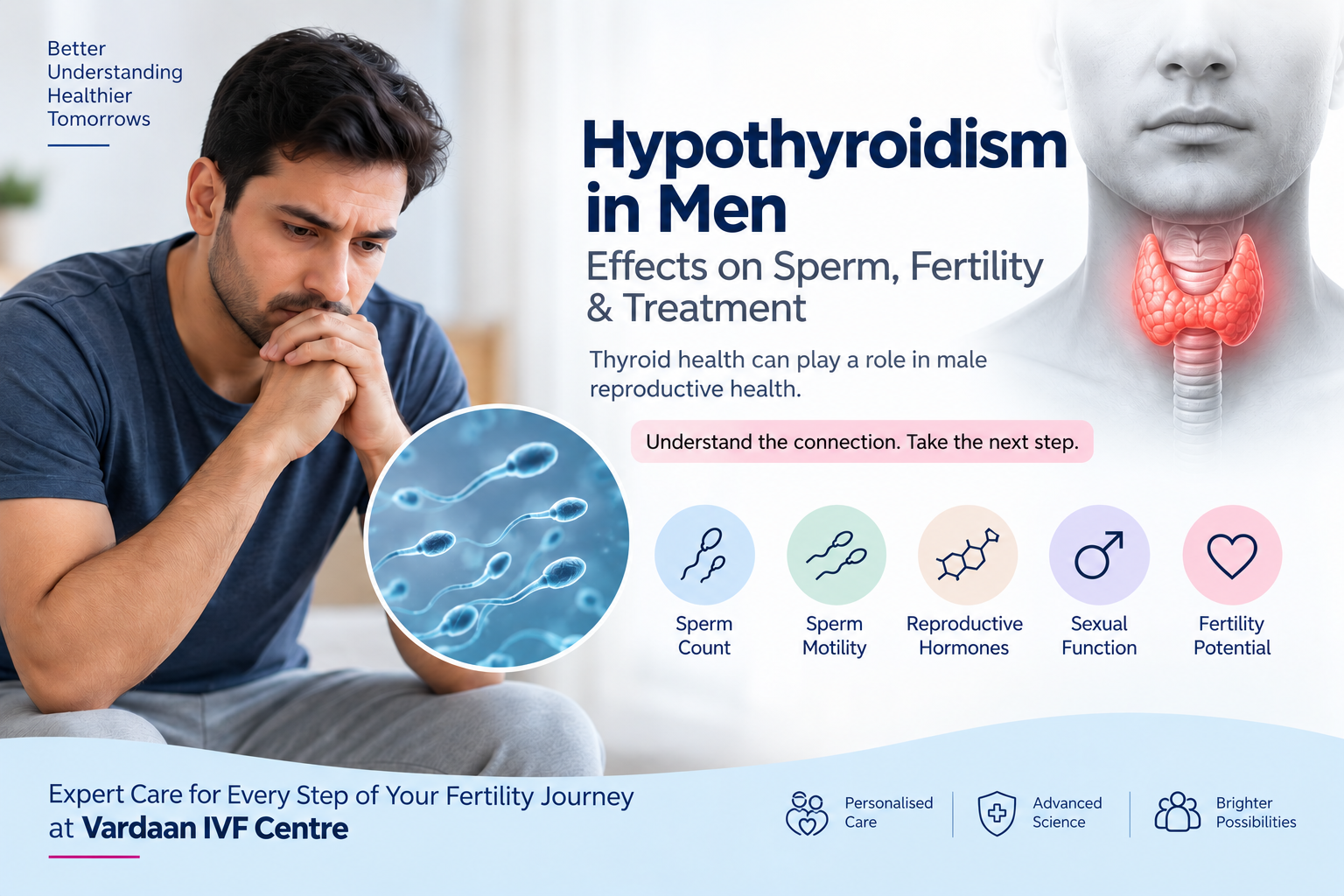 Better Understanding Healthier Tomorrows

Hypothyroidism in Men

Effects on Sperm, Fertility & Treatment

Thyroid health can play a role in male reproductive health.

Understand the connection. Take the next step.

Sperm Count

Sperm Motility

Reproductive Hormones

Sexual Function

Fertility Potential

Expert Care for Every Step of Your Fertility Journey at Vardaan IVF Centre

Personalised Care

Advanced Science

Brighter Possibilities